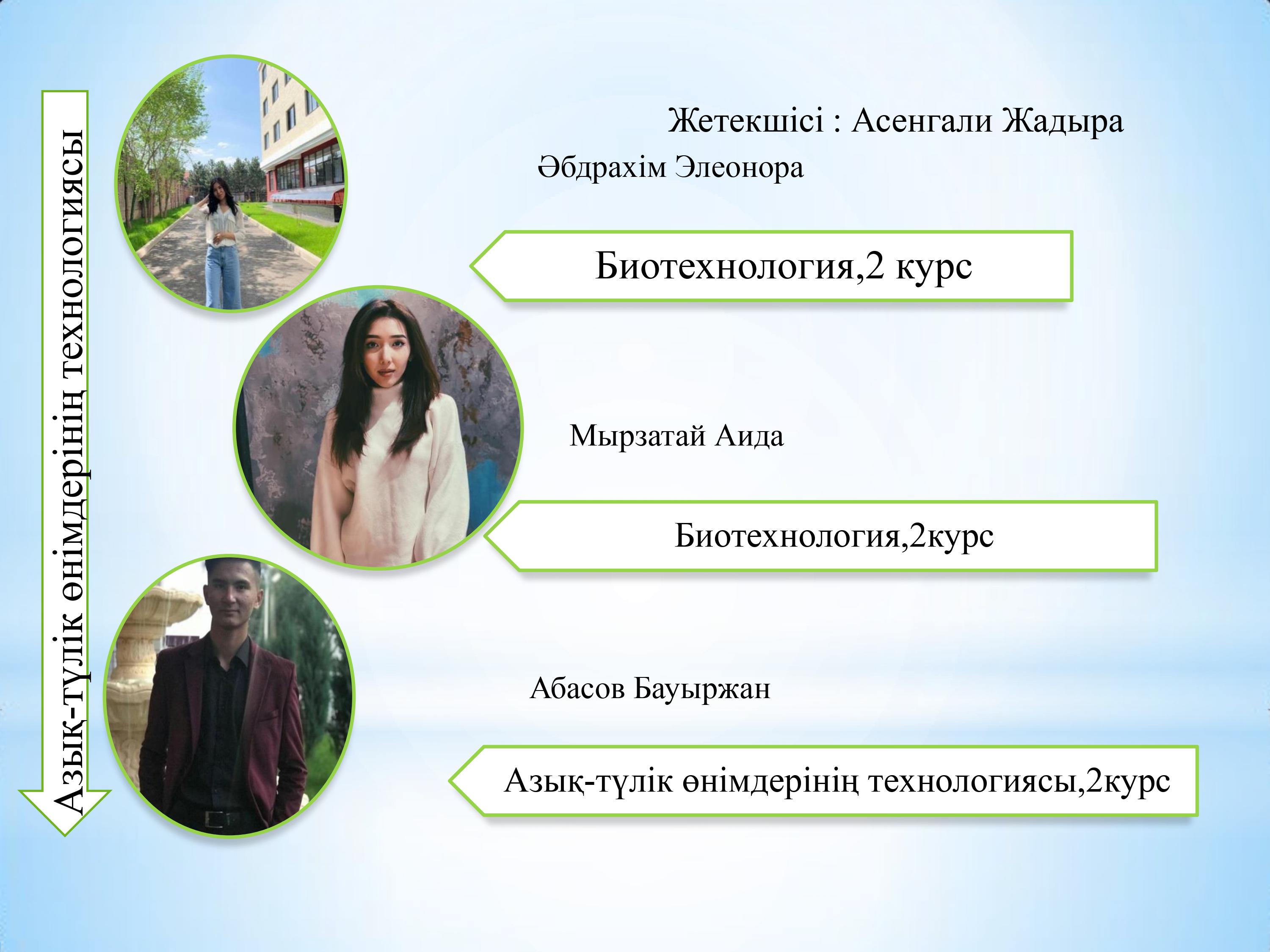 Азық-түлік өнімдерінің технологиясы

Жетекшісі : Асенгали Жадыра

Әбдрахім Элеонора

Биотехнология,2 курс

Мырзатай Аида

Биотехнология,2курс

Абасов Бауыржан

Азық-түлік өнімдерінің технологиясы,2курс